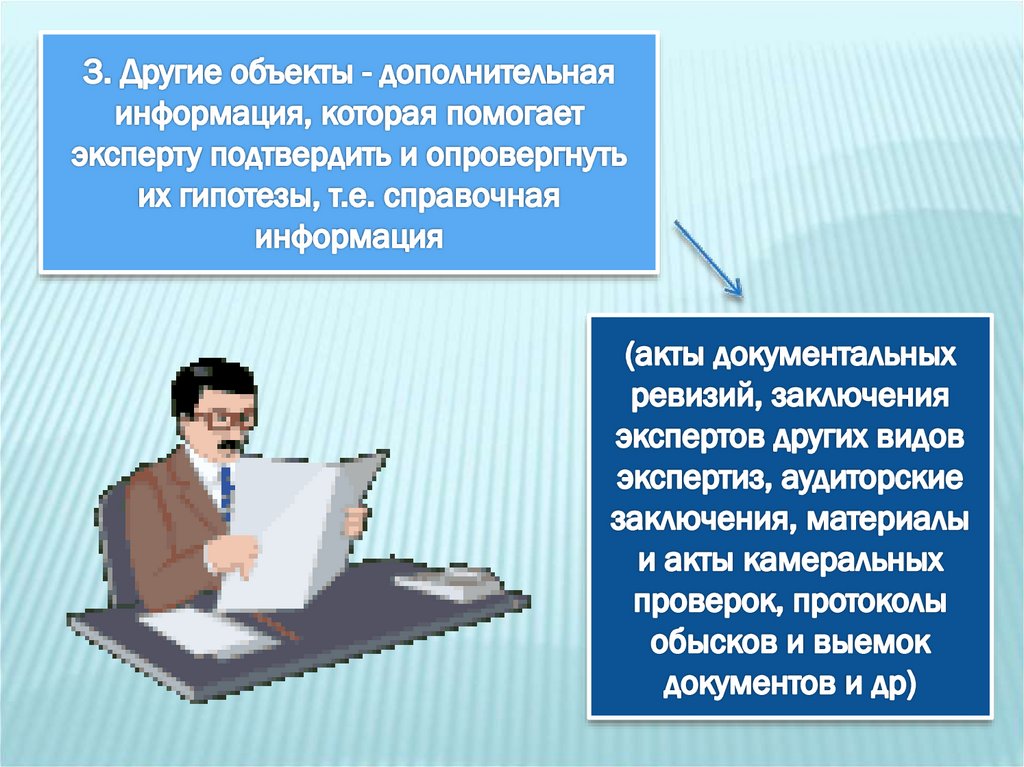 3. Другие объекты - дополнительная информация, которая помогает эксперту подтвердить и опровергнуть их гипотезы, т.е. справочная информация

(акты документальных ревизий, заключения экспертов других видов экспертиз, аудиторские заключения, материалы и акты камеральных проверок, протоколы обысков и выемок документов и др)